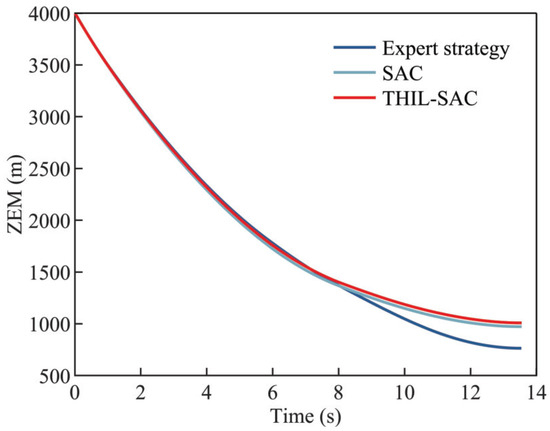 4000
3500
3000
2500
2000
1500
1000
500
ZEM (m)
Expert strategy
SAC
THIL-SAC
0
2
4
6
8
10
12
14
Time (s)